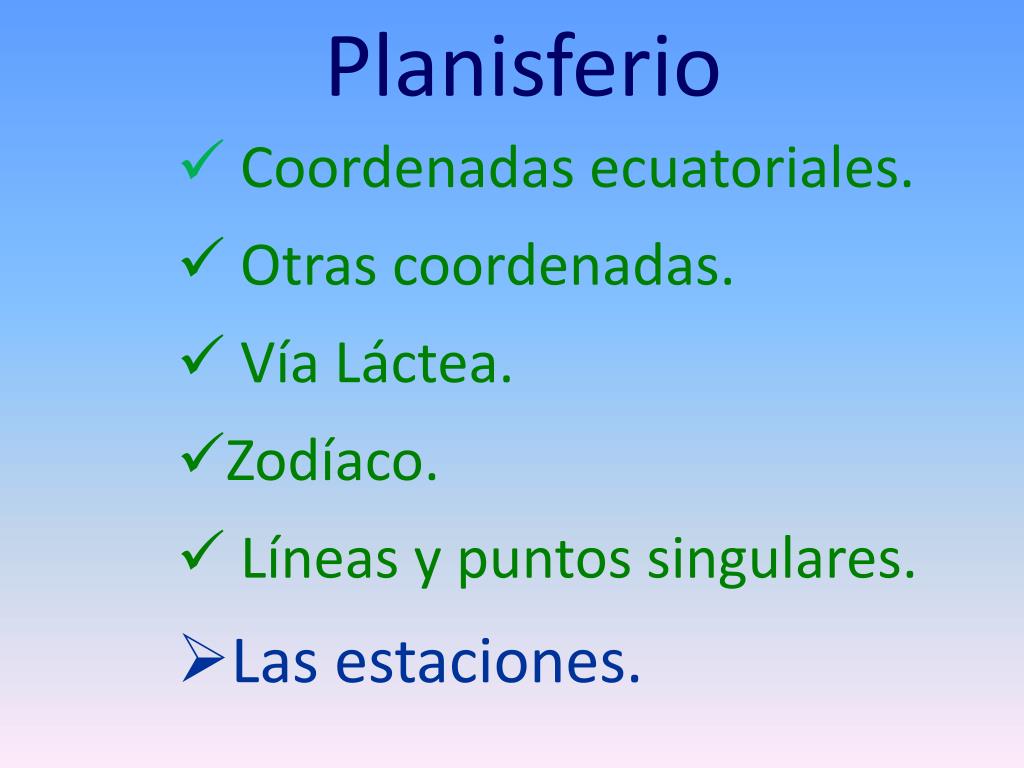 Planisferio

✓ Coordenadas ecuatoriales.

✓ Otras coordenadas.

✓ Vía Láctea.

✓Zodíaco.

✓ Líneas y puntos singulares.

➢Las estaciones.